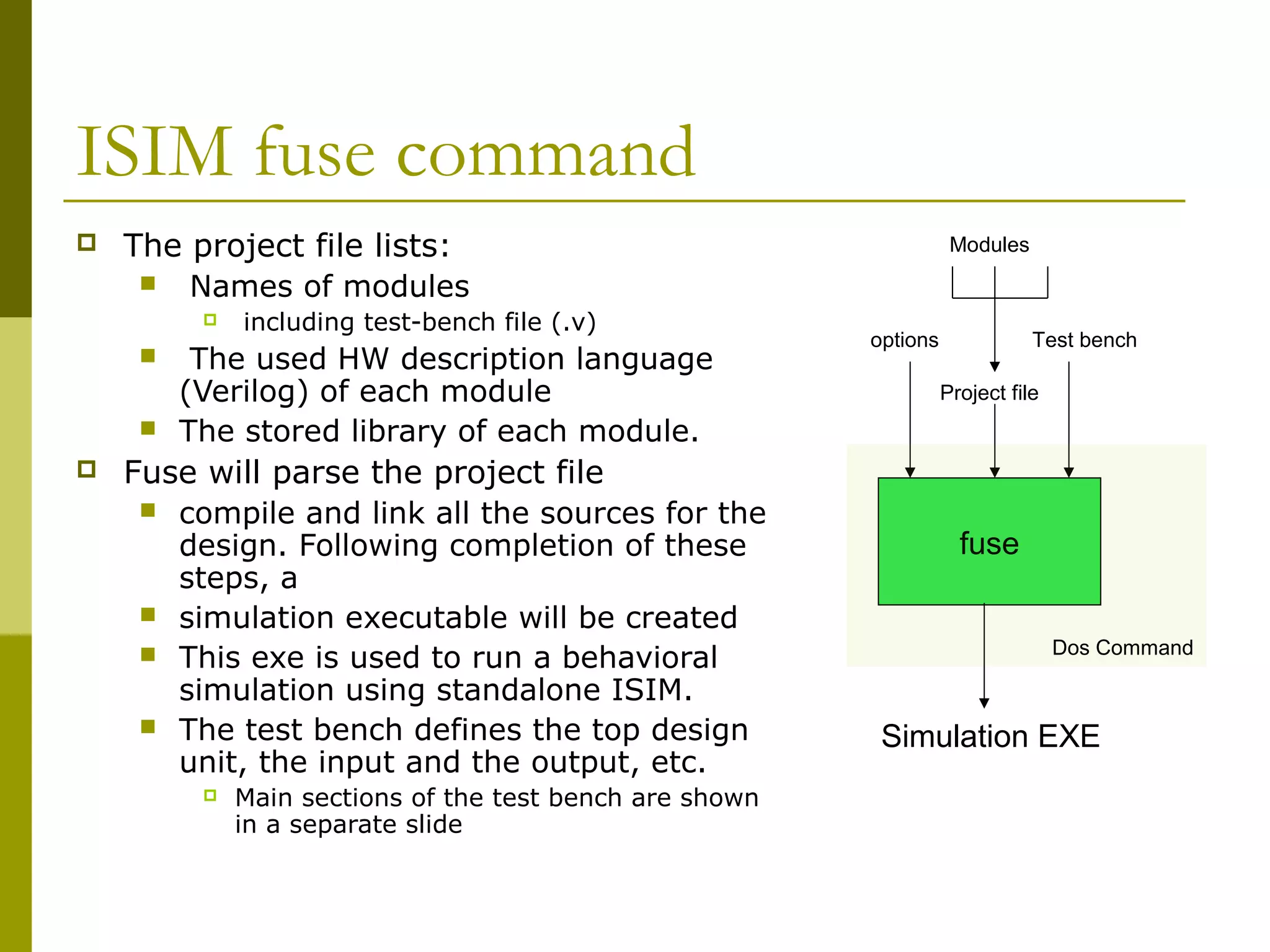 ISIM fuse command

The project file lists:

Names of modules

including test-bench file (.v)

The used HW description language (Verilog) of each module

The stored library of each module.

Fuse will parse the project file

compile and link all the sources for the design. Following completion of these steps, a

simulation executable will be created

This exe is used to run a behavioral simulation using standalone ISIM.

The test bench defines the top design unit, the input and the output, etc.

Main sections of the test bench are shown in a separate slide

Modules

options

Test bench

Project file

fuse

Dos Command

Simulation EXE